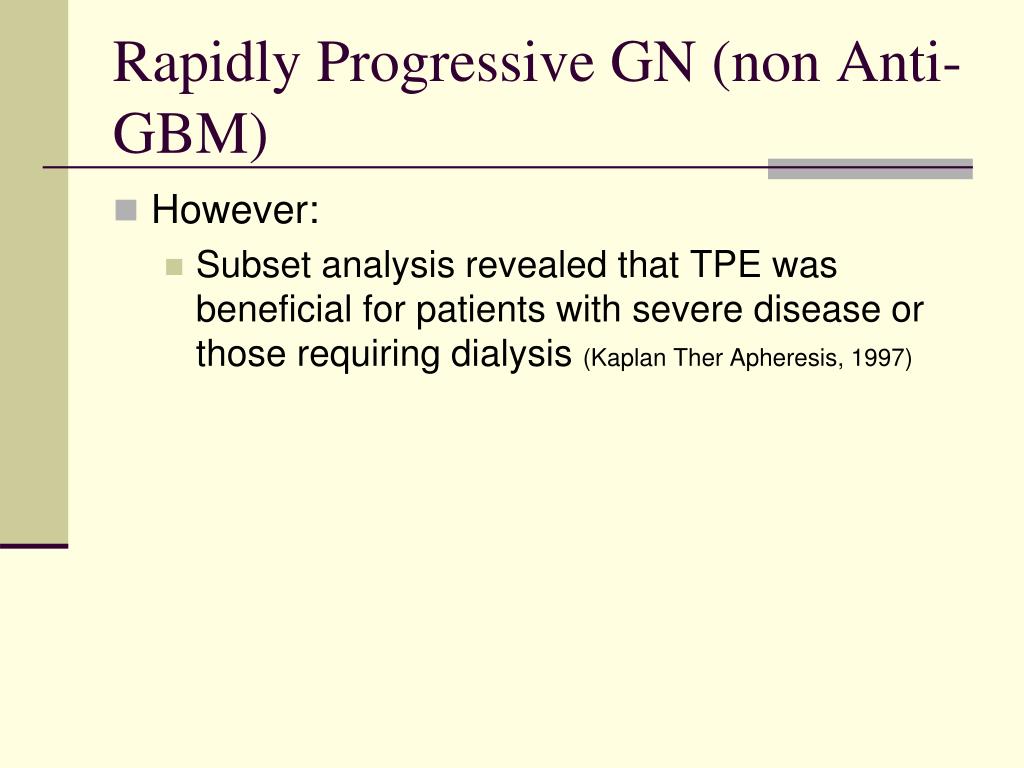 Rapidly Progressive GN (non Anti-GBM)

However:

Subset analysis revealed that TPE was beneficial for patients with severe disease or those requiring dialysis (Kaplan Ther Apheresis, 1997)